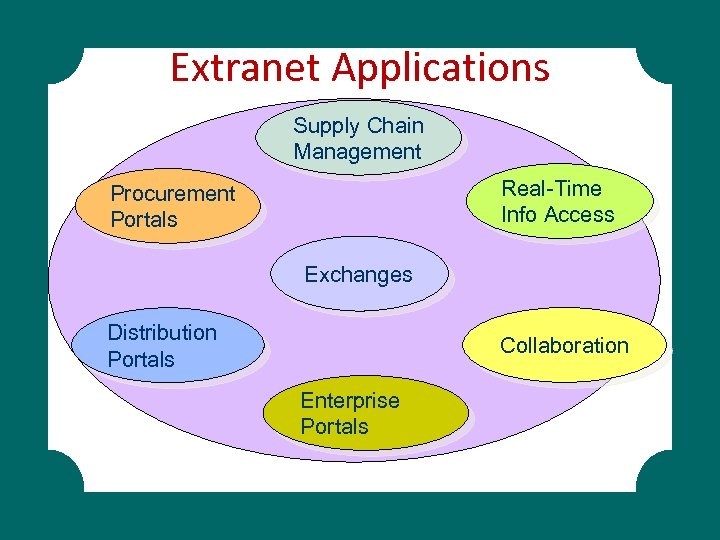 Extranet Applications

Supply Chain Management

Procurement Portals

Real-Time Info Access

Exchanges

Distribution Portals

Collaboration

Enterprise Portals